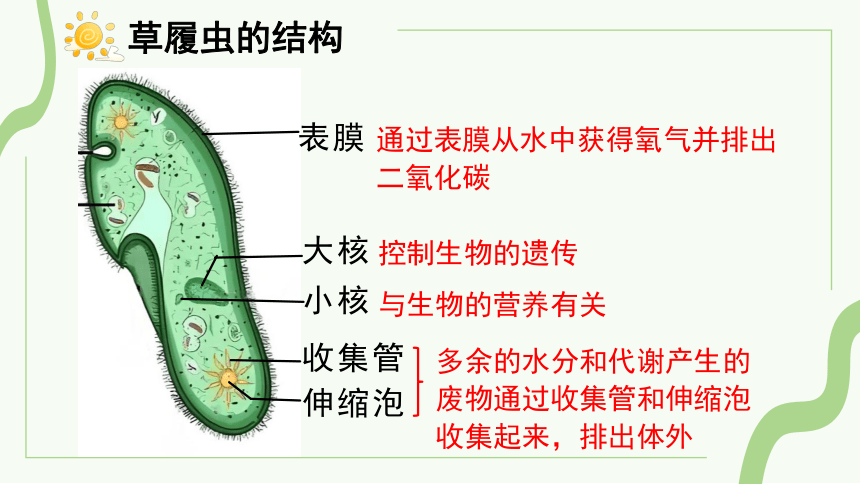 草履虫的结构

表膜 通过表膜从水中获得氧气并排出二氧化碳

大核 控制生物的遗传

小核 与生物的营养有关

收集管
伸缩泡
多余的水分和代谢产生的废物通过收集管和伸缩泡收集起来，排出体外